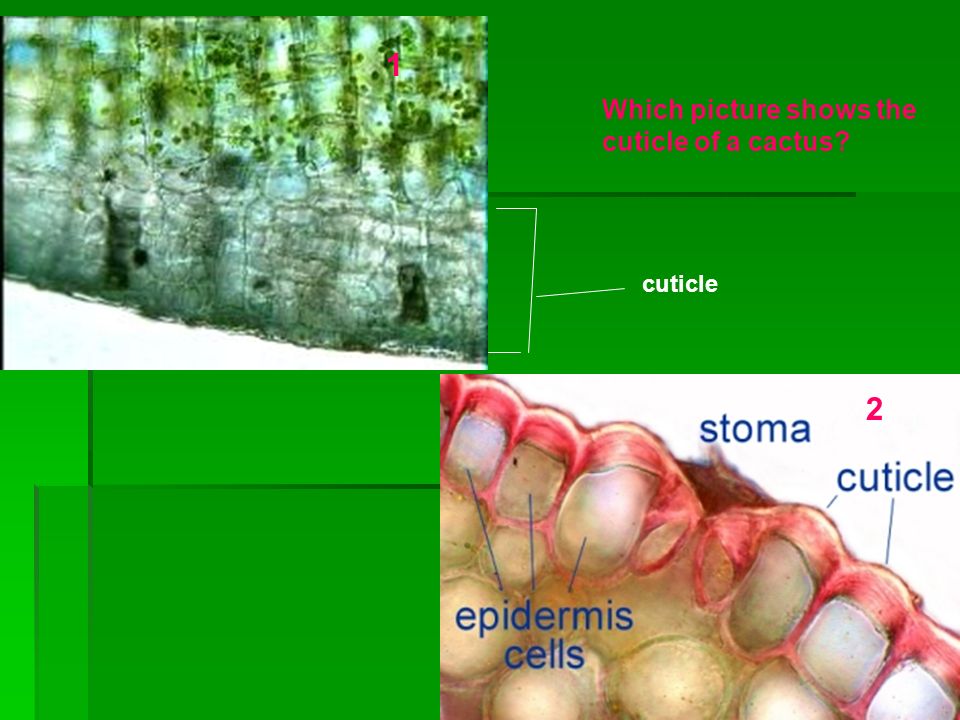 1

Which picture shows the cuticle of a cactus?

cuticle

2

stoma

cuticle

epidermis cells